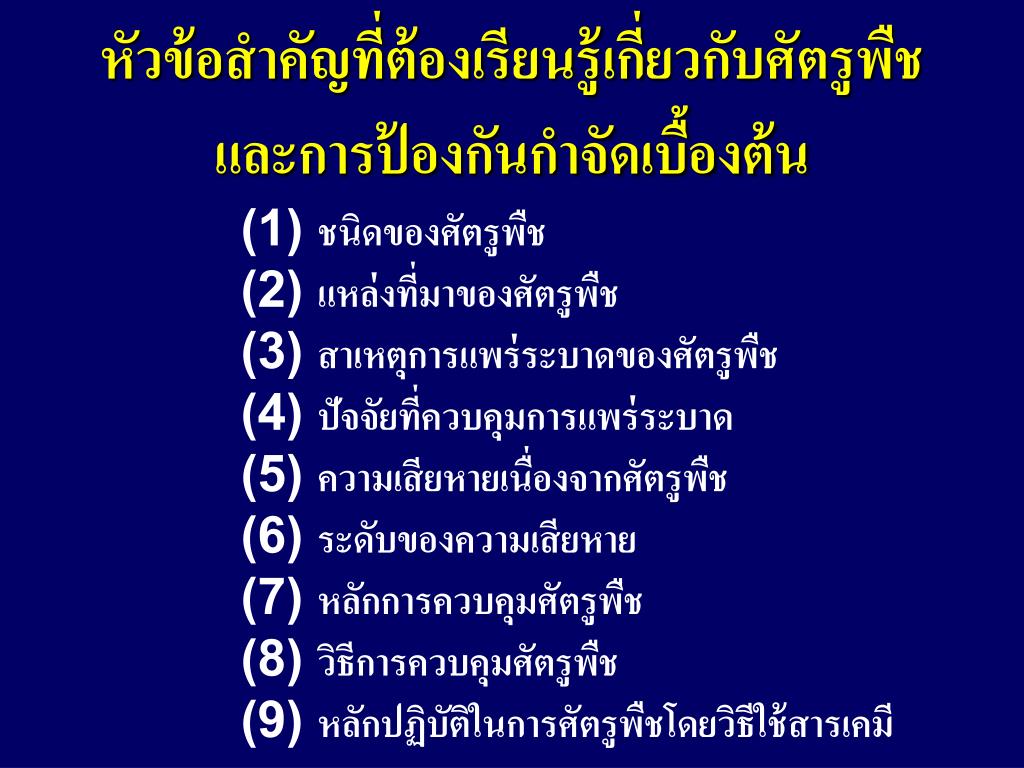 หัวข้อสำคัญที่ต้องเรียนรู้เกี่ยวกับศัตรูพืช
และการป้องกันกำจัดเบื้องต้น

(1) ชนิดของศัตรูพืช
(2) แหล่งที่มาของศัตรูพืช
(3) สาเหตุการแพร่ระบาดของศัตรูพืช
(4) ปัจจัยที่ควบคุมการแพร่ระบาด
(5) ความเสียหายเนื่องจากศัตรูพืช
(6) ระดับของความเสียหาย
(7) หลักการควบคุมศัตรูพืช
(8) วิธีการควบคุมศัตรูพืช
(9) หลักปฏิบัติในการศัตรูพืชโดยวิธีใช้สารเคมี